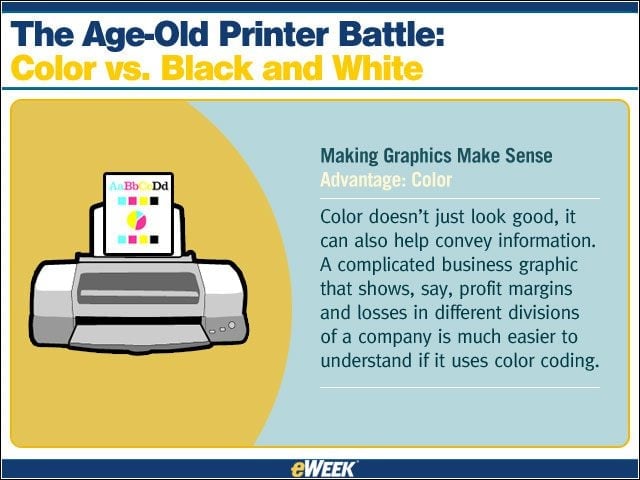 The Age-Old Printer Battle:
Color vs. Black and White

AaBbCcDd

Making Graphics Make Sense
Advantage: Color

Color doesn't just look good, it can also help convey information. A complicated business graphic that shows, say, profit margins and losses in different divisions of a company is much easier to understand if it uses color coding.

eWEEK